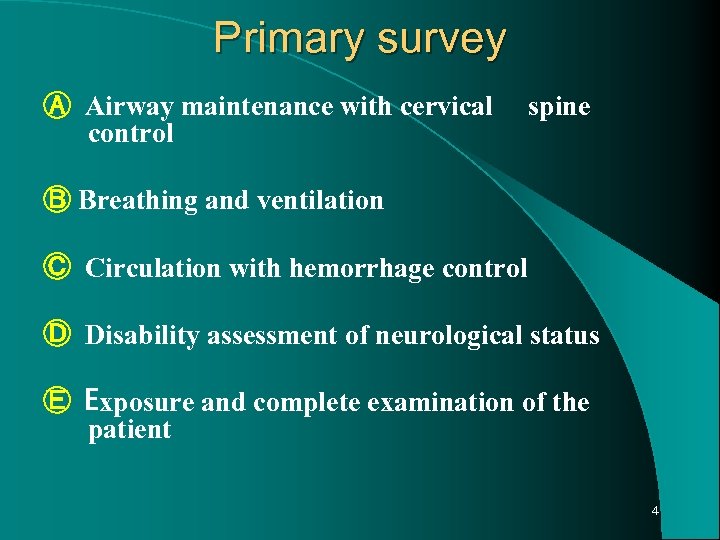 Primary survey

Ⓐ Airway maintenance with cervical spine control

Ⓑ Breathing and ventilation

Ⓒ Circulation with hemorrhage control

Ⓓ Disability assessment of neurological status

Ⓔ Exposure and complete examination of the patient

4